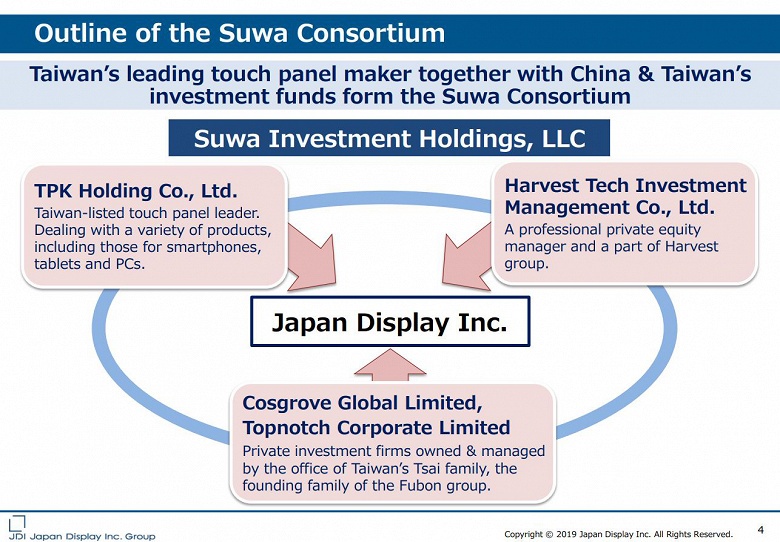 Outline of the Suwa Consortium

Taiwan's leading touch panel maker together with China & Taiwan's investment funds form the Suwa Consortium

Suwa Investment Holdings, LLC

TPK Holding Co., Ltd.
Taiwan-listed touch panel leader. Dealing with a variety of products, including those for smartphones, tablets and PCs.

Harvest Tech Investment Management Co., Ltd.
A professional private equity manager and a part of Harvest group.

Japan Display Inc.

Cosgrove Global Limited, Topnotch Corporate Limited
Private investment firms owned & managed by the office of Taiwan's Tsai family, the founding family of the Fubon group.

JDI Japan Display Inc. Group

Copyright © 2019 Japan Display Inc. All Rights Reserved.

4